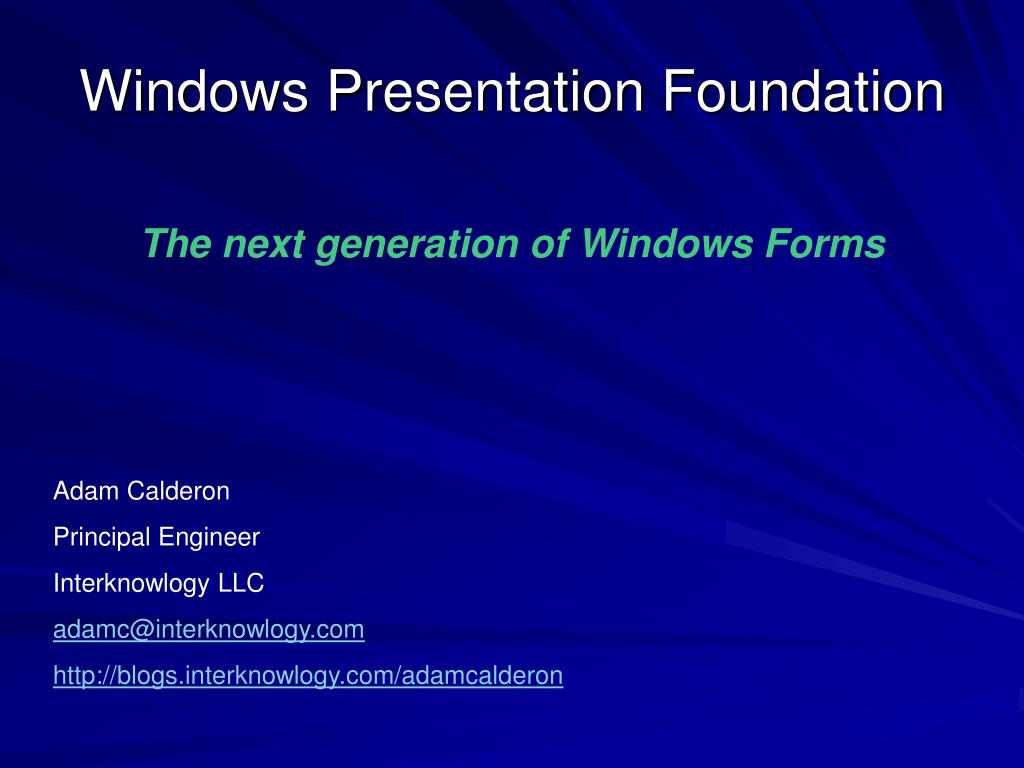 Windows Presentation Foundation

The next generation of Windows Forms

Adam Calderon

Principal Engineer

Interknowlogy LLC

adamc@interknowlogy.com

http://blogs.interknowlogy.com/adamcalderon